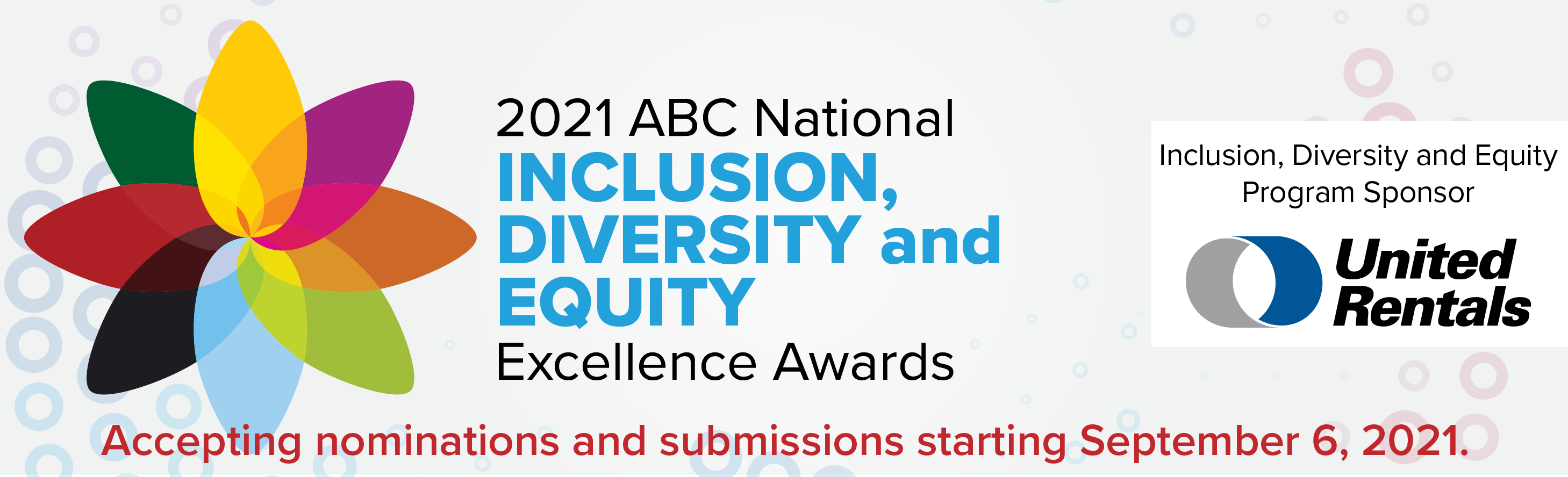 2021 ABC National
INCLUSION, DIVERSITY and EQUITY
Excellence Awards

Inclusion, Diversity and Equity Program Sponsor

United Rentals

Accepting nominations and submissions starting September 6, 2021.